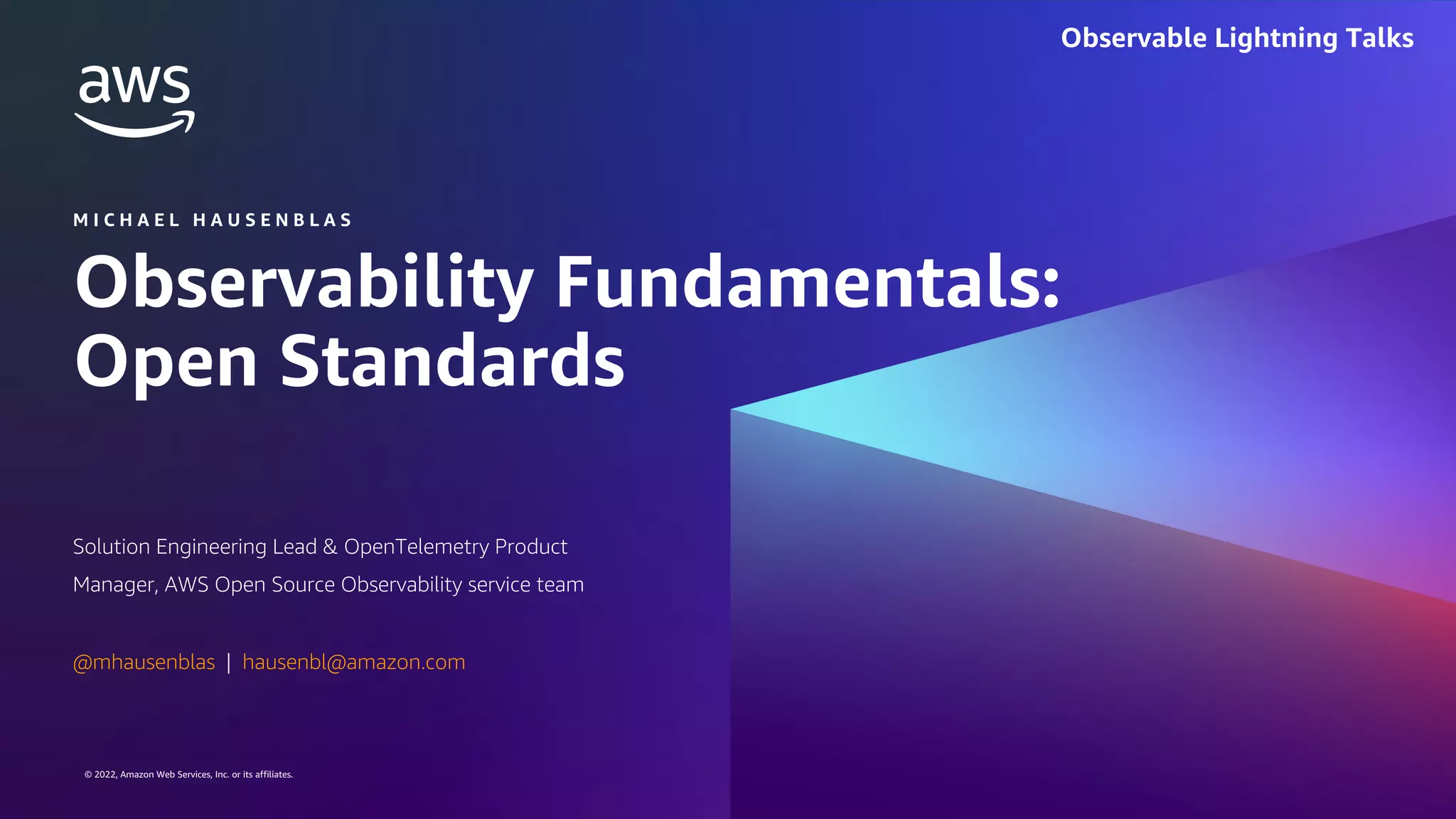 Observable Lightning Talks

aws

MICHAEL HAUSENBLAS

Observability Fundamentals: Open Standards

Solution Engineering Lead & OpenTelemetry Product Manager, AWS Open Source Observability service team

@mhausenblas | hausenbl@amazon.com

© 2022, Amazon Web Services, Inc. or its affiliates.